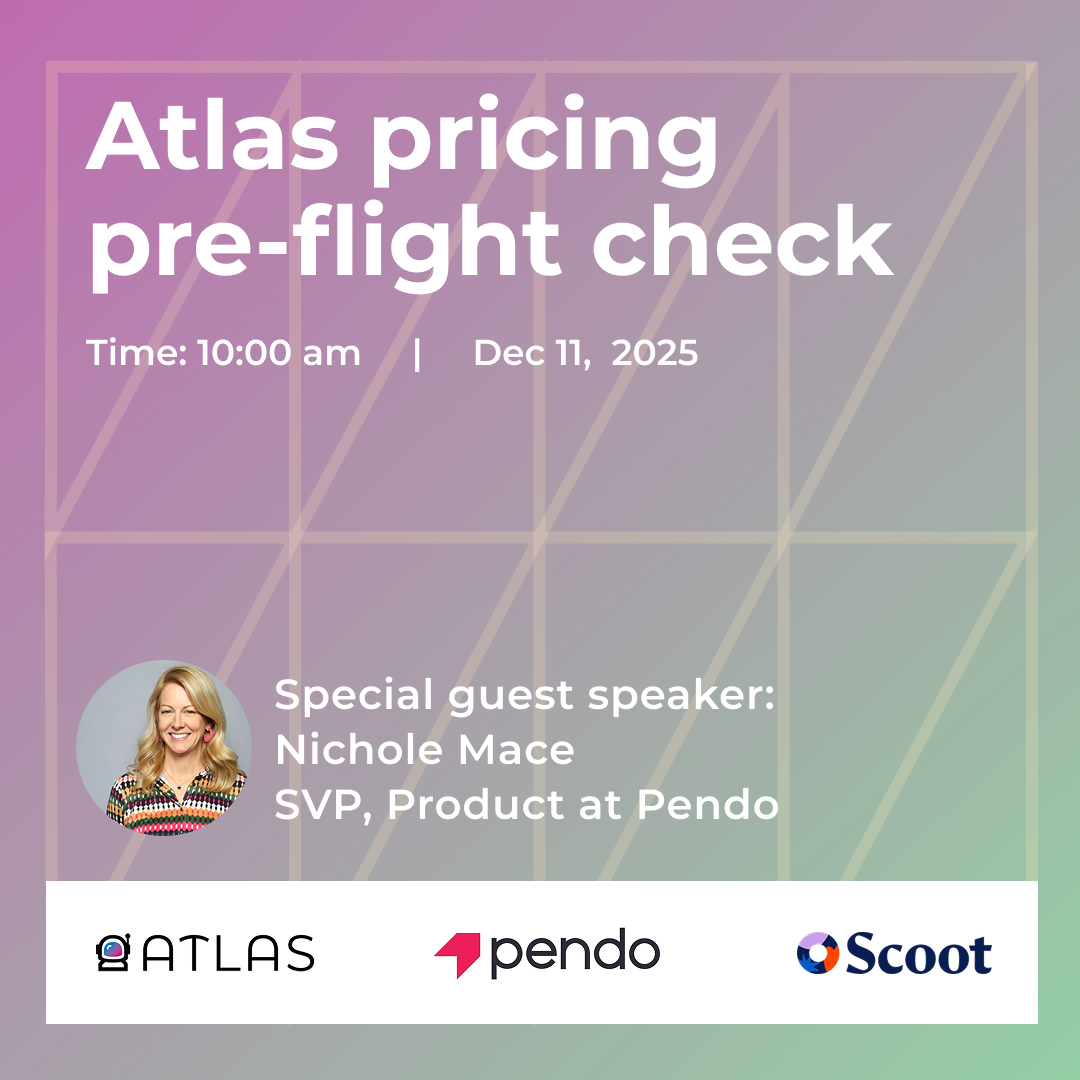 Atlas pricing pre-flight check

Time: 10:00 am | Dec 11, 2025

Special guest speaker:
Nichole Mace
SVP, Product at Pendo

ATLAS pendo Scoot